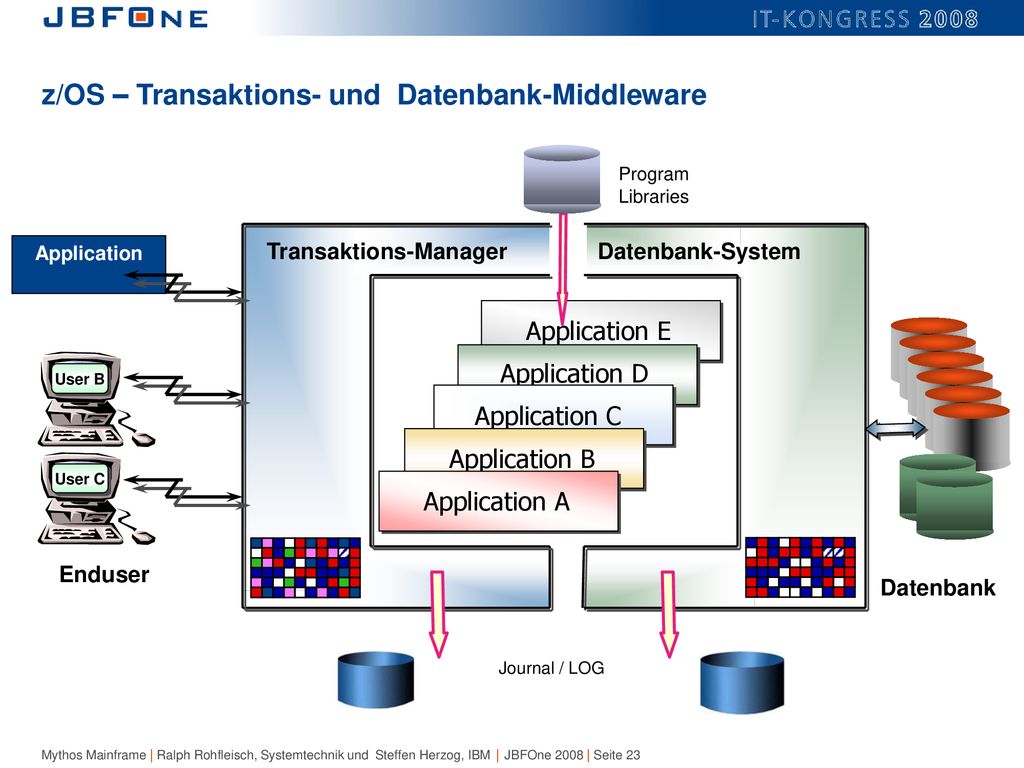 JBFONE

IT-KONGRESS 2008

z/OS – Transaktions- und Datenbank-Middleware

Program Libraries

Application

Transaktions-Manager

Datenbank-System

Application E

Application D

Application C

Application B

Application A

User B

User C

Enduser

Datenbank

Journal / LOG

Mythos Mainframe | Ralph Rohfleisch, Systemtechnik und Steffen Herzog, IBM | JBFOne 2008 | Seite 23